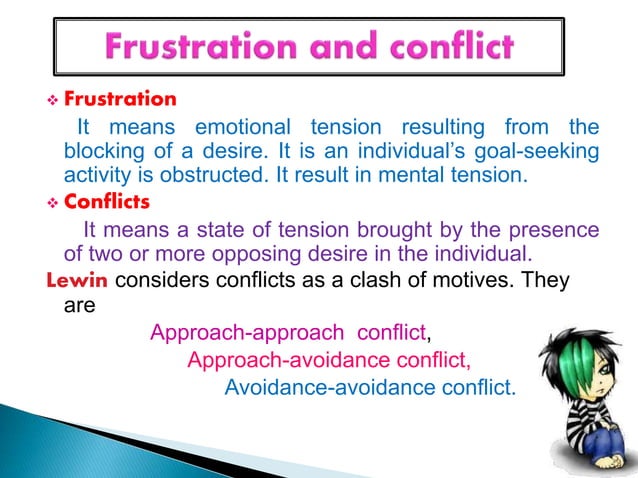 Frustration and conflict

❖ Frustration

It means emotional tension resulting from the blocking of a desire. It is an individual's goal-seeking activity is obstructed. It result in mental tension.

❖ Conflicts

It means a state of tension brought by the presence of two or more opposing desire in the individual.

Lewin considers conflicts as a clash of motives. They are

Approach-approach conflict,

Approach-avoidance conflict,

Avoidance-avoidance conflict.